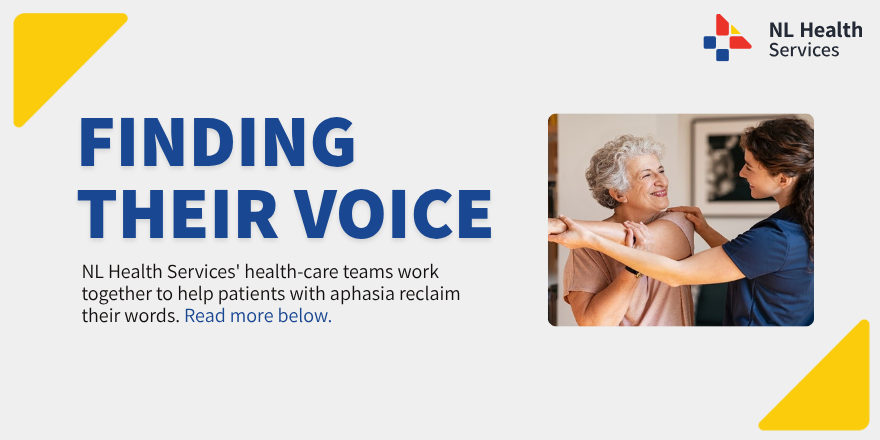 NL Health Services

FINDING THEIR VOICE

NL Health Services' health-care teams work together to help patients with aphasia reclaim their words. Read more below.